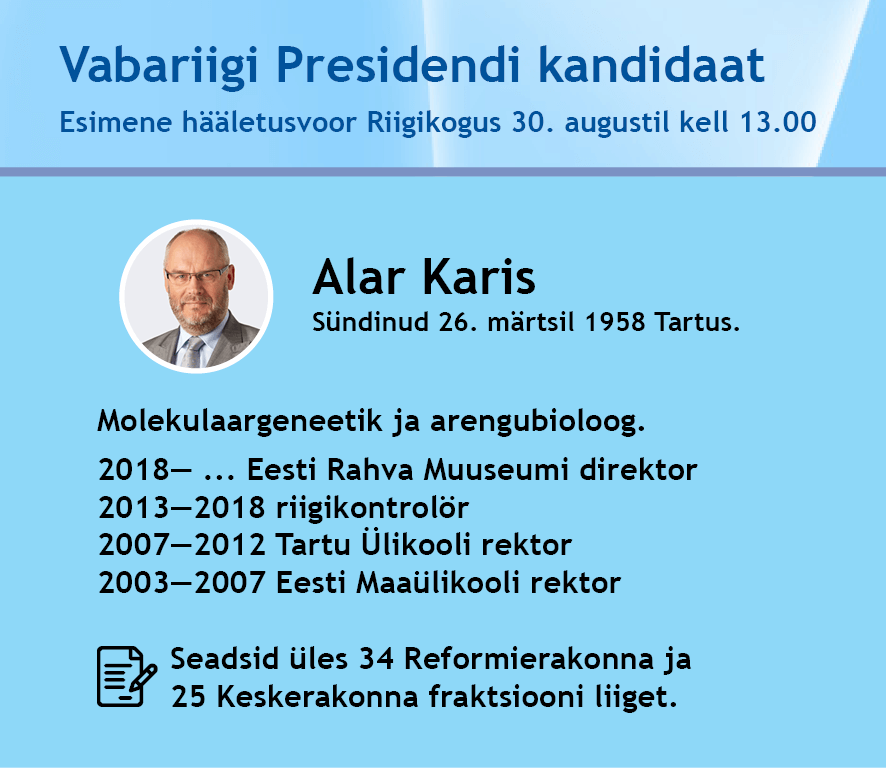 Vabariigi Presidendi kandidaat
Esimene hääletusvoor Riigikogus 30. augustil kell 13.00

Alar Karis
Sündinud 26. märtsil 1958 Tartus.

Molekulaargeneetik ja arengubioloog.
2018— ... Eesti Rahva Muuseumi direktor
2013—2018 riigikontrolör
2007—2012 Tartu Ülikooli rektor
2003—2007 Eesti Maaülikooli rektor

Seadsid üles 34 Reformierakonna ja 25 Keskerakonna fraktsiooni liiget.